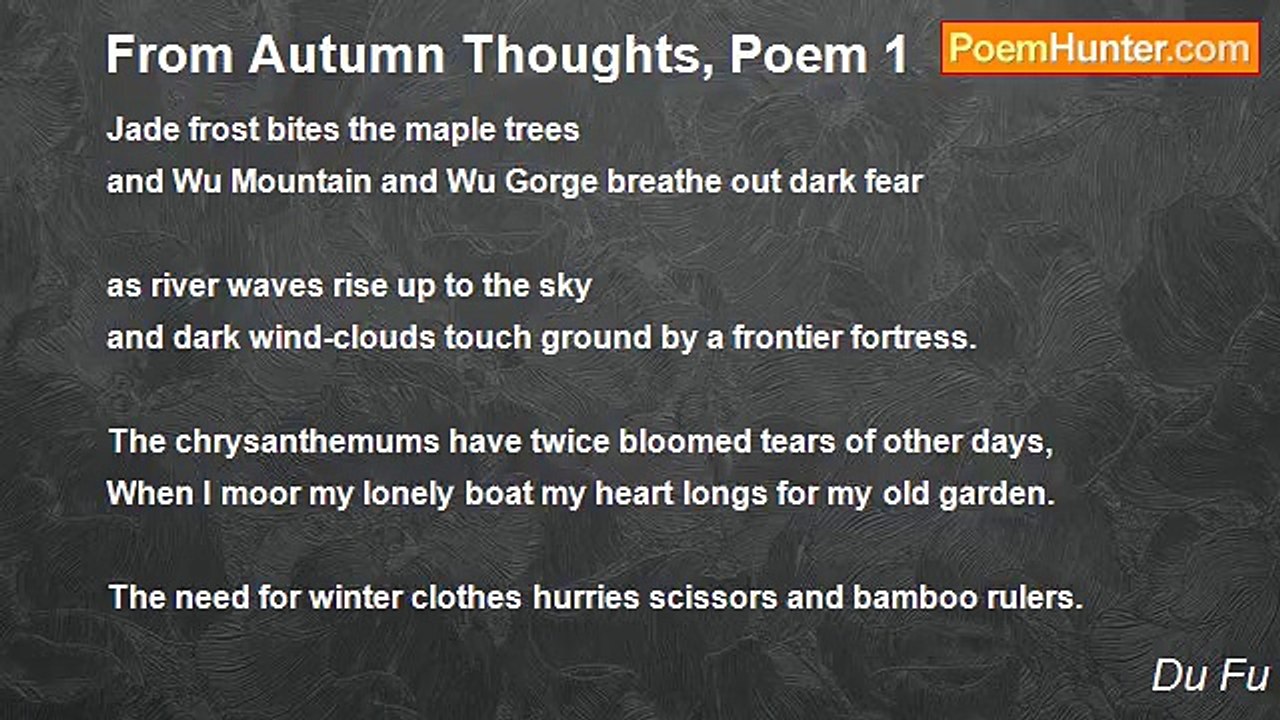 From Autumn Thoughts, Poem 1

PoemHunter.com

Jade frost bites the maple trees
and Wu Mountain and Wu Gorge breathe out dark fear

as river waves rise up to the sky
and dark wind-clouds touch ground by a frontier fortress.

The chrysanthemums have twice bloomed tears of other days,
When I moor my lonely boat my heart longs for my old garden.

The need for winter clothes hurries scissors and bamboo rulers.

Du Fu